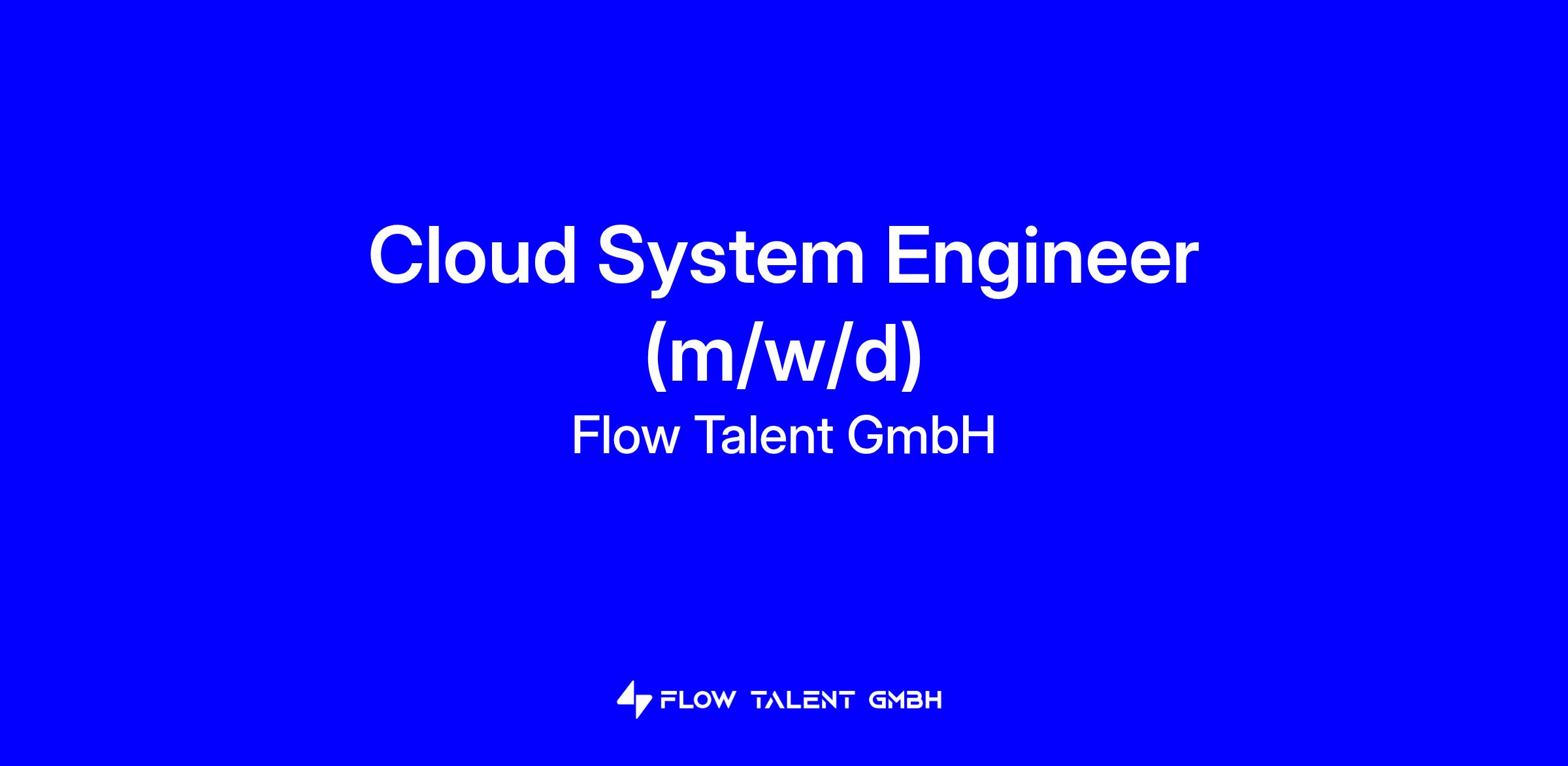 Cloud System Engineer (m/w/d)

Flow Talent GmbH

FLOW TALENT GMBH